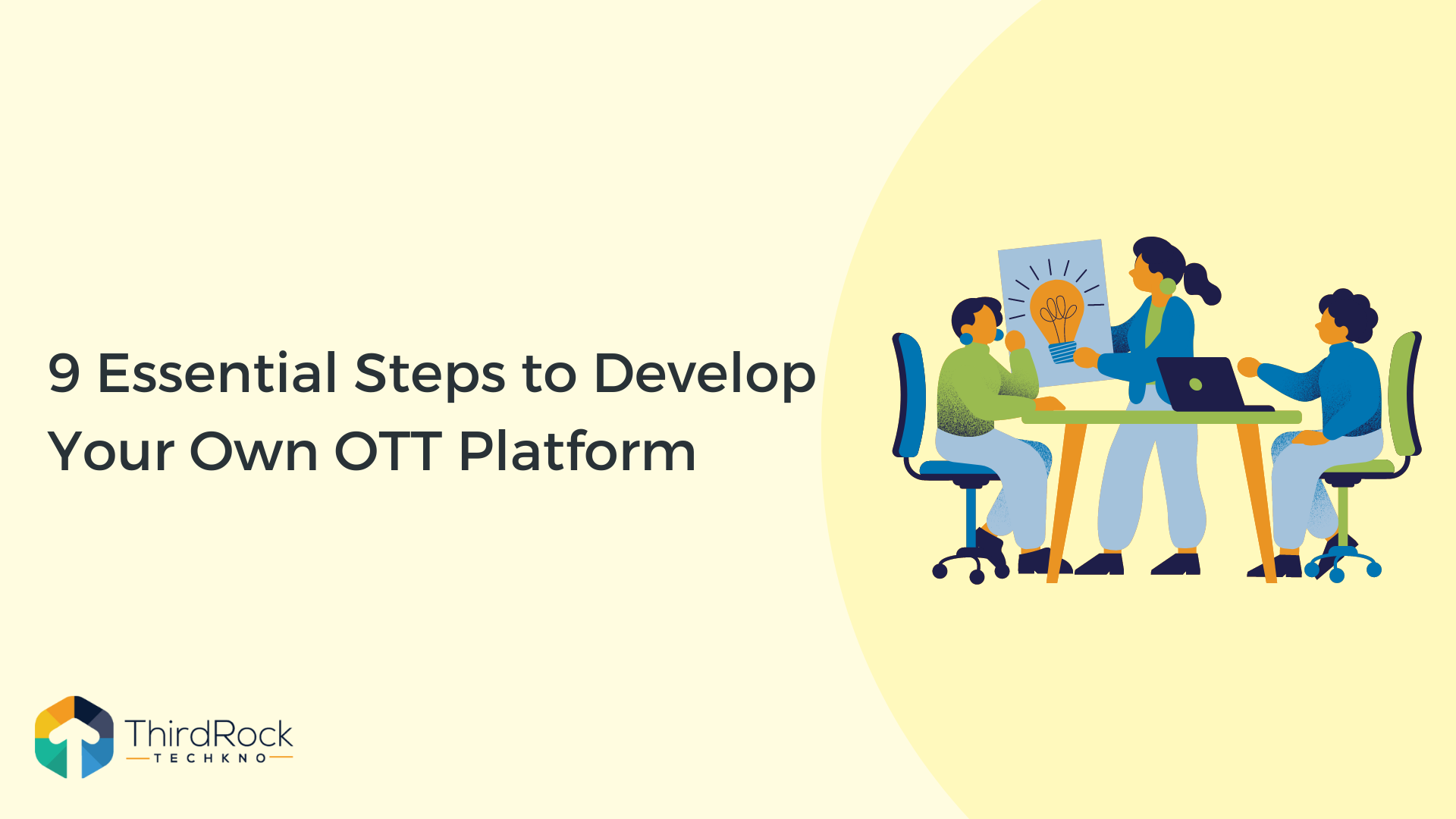 9 Essential Steps to Develop Your Own OTT Platform

ThirdRock
TECHKNO